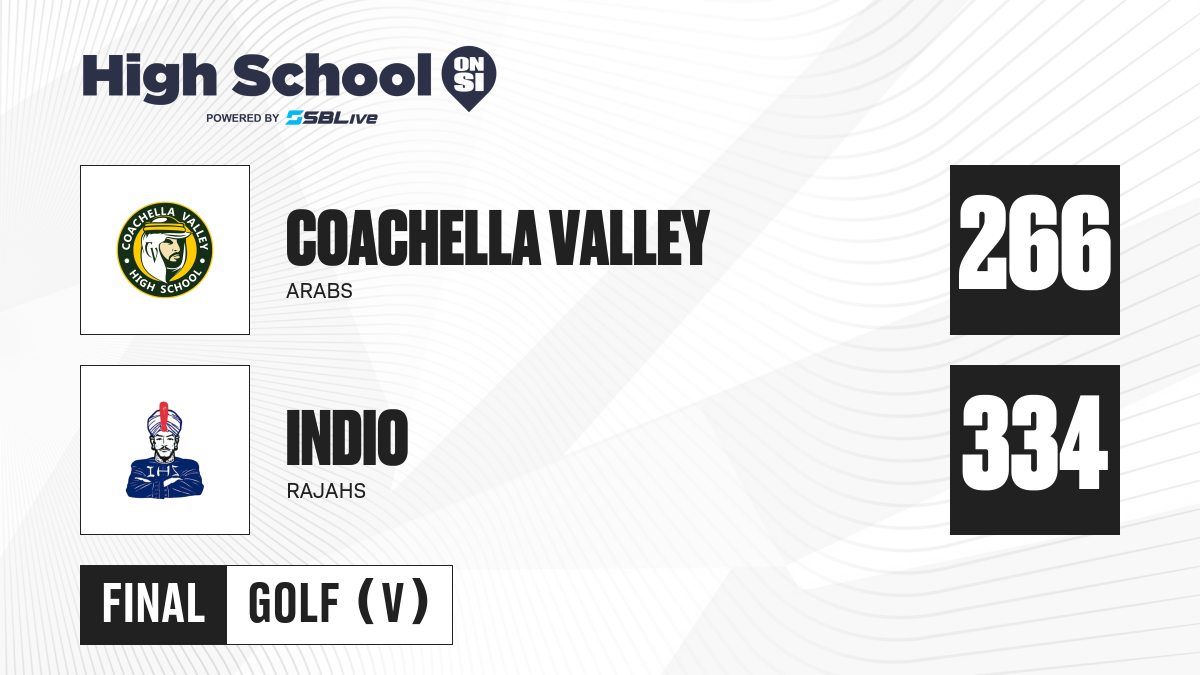 High School ON SI
POWERED BY SBLive

COACHELLA VALLEY HIGH SCHOOL

COACHELLA VALLEY
ARABS

266

IHS

INDIO
RAJAHS

334

FINAL GOLF (V)